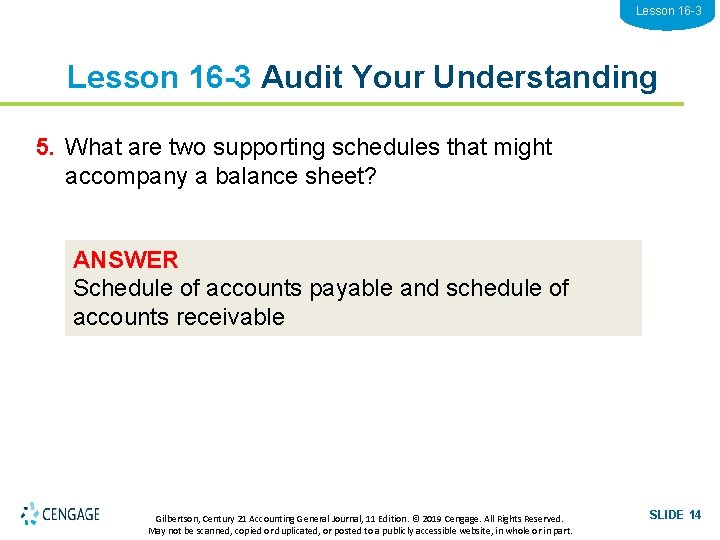 Lesson 16-3

Lesson 16-3 Audit Your Understanding

5. What are two supporting schedules that might accompany a balance sheet?

ANSWER
Schedule of accounts payable and schedule of accounts receivable

CENGAGE

Gilbertson, Century 21 Accounting General Journal, 11 Edition. © 2019 Cengage. All Rights Reserved. May not be scanned, copied or duplicated, or posted to a publicly accessible website, in whole or in part.

SLIDE 14